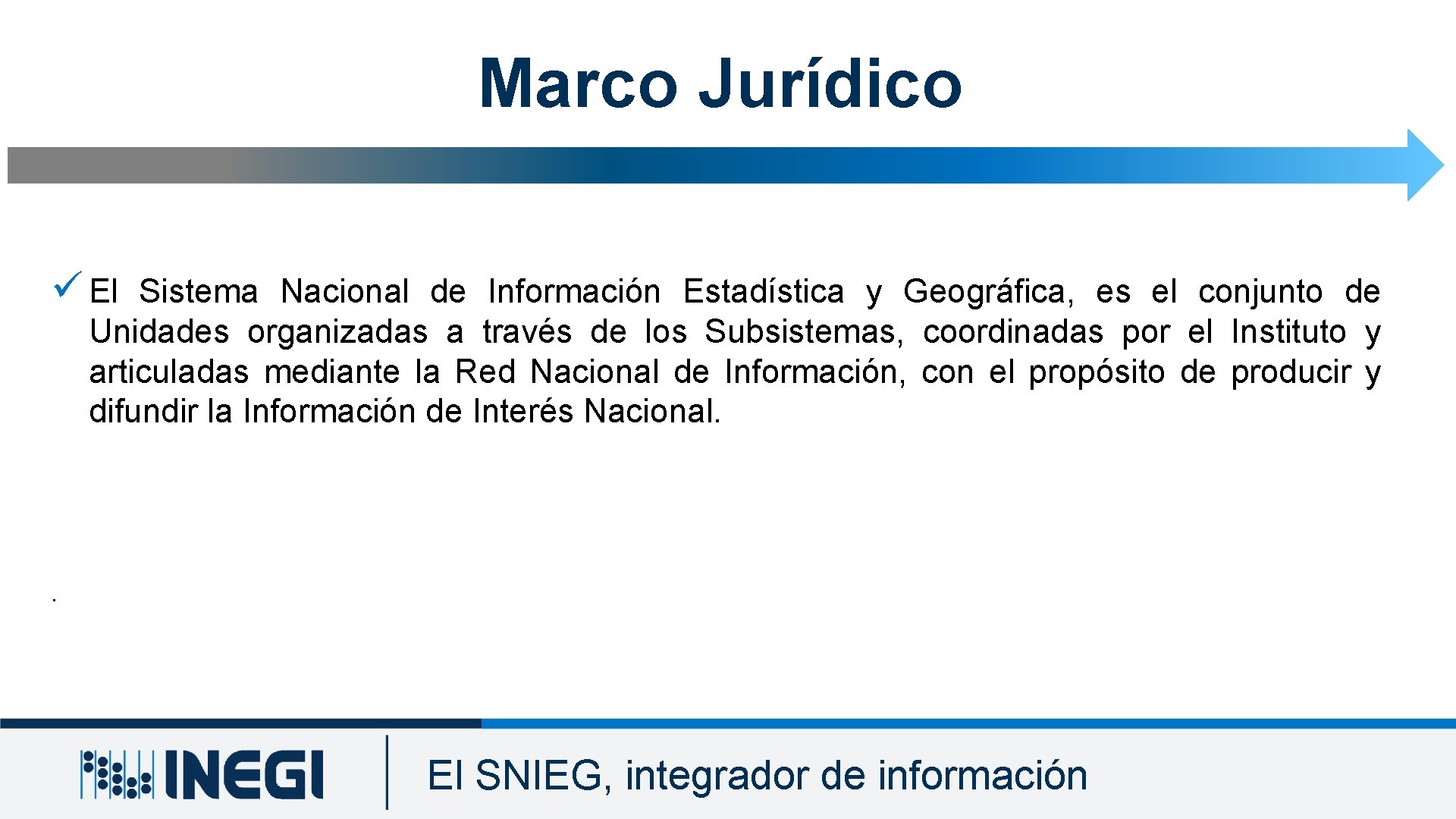 Marco Jurídico

✓ El Sistema Nacional de Información Estadística y Geográfica, es el conjunto de Unidades organizadas a través de los Subsistemas, coordinadas por el Instituto y articuladas mediante la Red Nacional de Información, con el propósito de producir y difundir la Información de Interés Nacional.

.

INEGI

El SNIEG, integrador de información